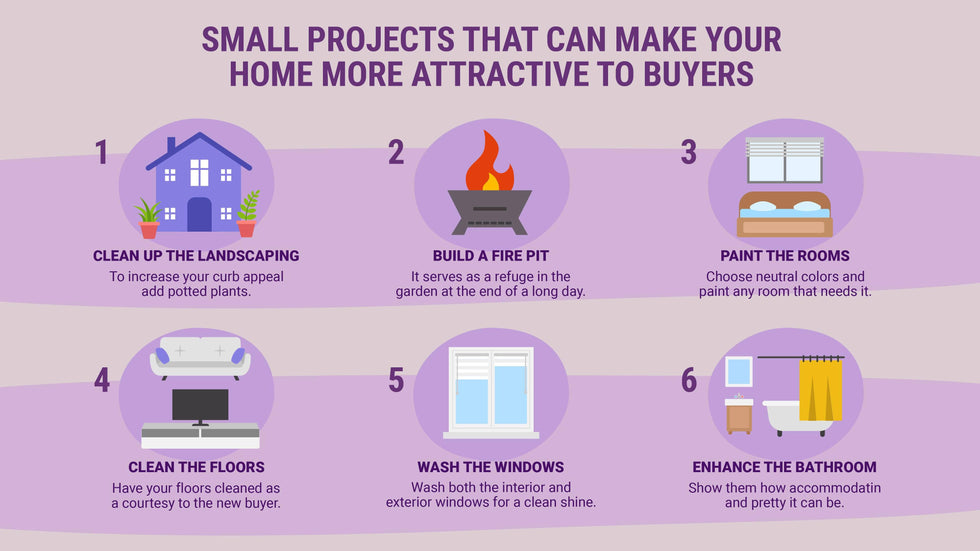 SMALL PROJECTS THAT CAN MAKE YOUR HOME MORE ATTRACTIVE TO BUYERS

1

CLEAN UP THE LANDSCAPING

To increase your curb appeal add potted plants.

2

BUILD A FIRE PIT

It serves as a refuge in the garden at the end of a long day.

3

PAINT THE ROOMS

Choose neutral colors and paint any room that needs it.

4

CLEAN THE FLOORS

Have your floors cleaned as a courtesy to the new buyer.

5

WASH THE WINDOWS

Wash both the interior and exterior windows for a clean shine.

6

ENHANCE THE BATHROOM

Show them how accommodatin and pretty it can be.